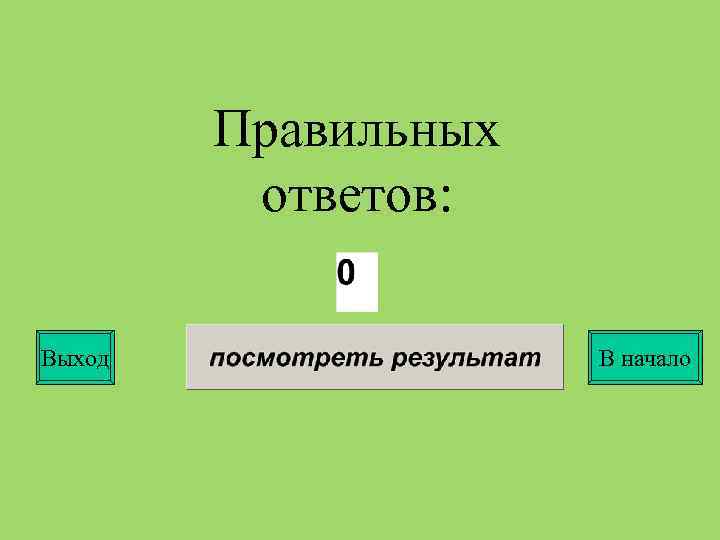 Правильных ответов:

0

Выход

посмотреть результат

В начало